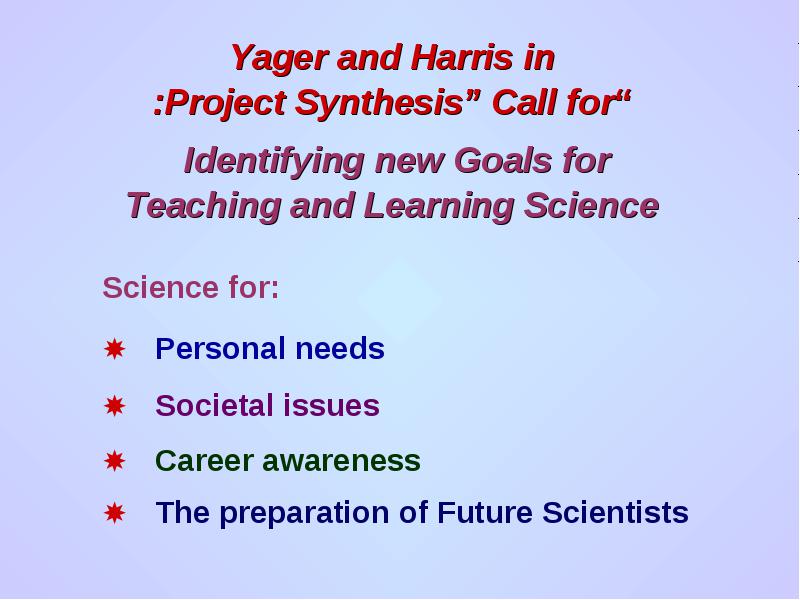 Yager and Harris in
:Project Synthesis” Call for“

Identifying new Goals for Teaching and Learning Science

Science for:

Personal needs

Societal issues

Career awareness

The preparation of Future Scientists